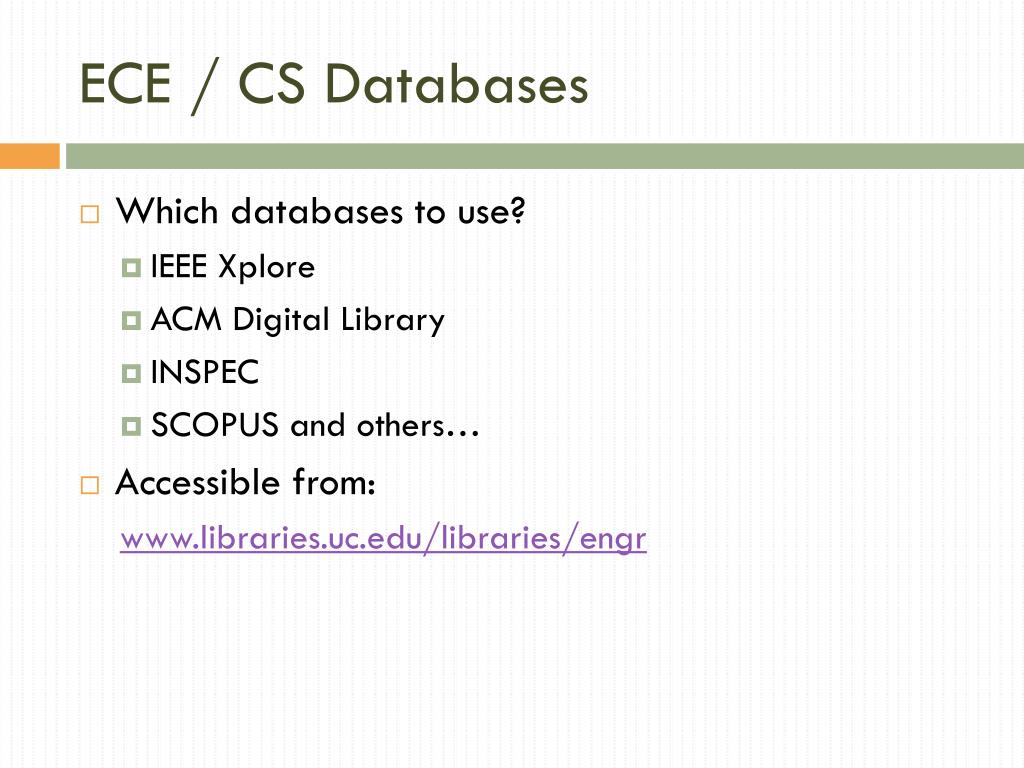 ECE / CS Databases

Which databases to use?
IEEE Xplore
ACM Digital Library
INSPEC
SCOPUS and others…

Accessible from:
www.libraries.uc.edu/libraries/engr